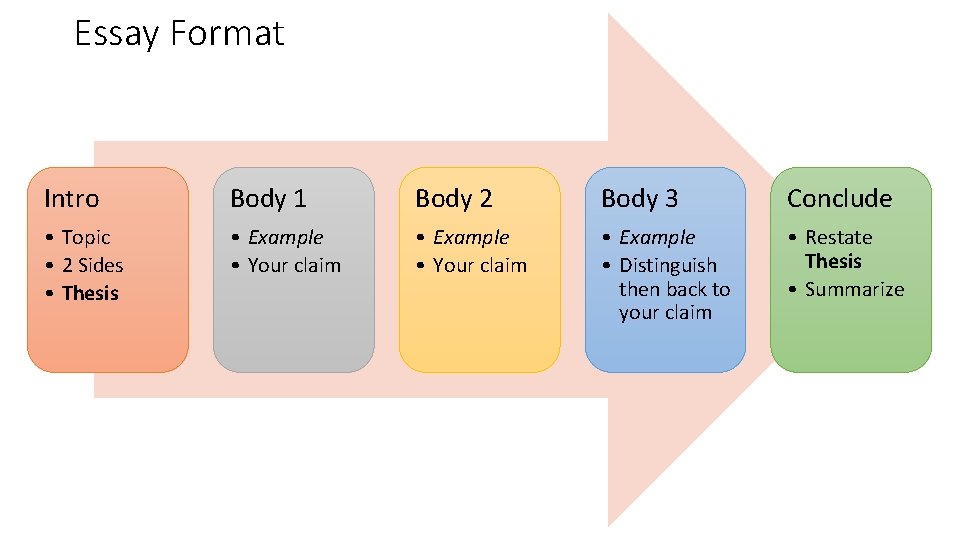 Essay Format

Intro
• Topic
• 2 Sides
• Thesis

Body 1
• Example
• Your claim

Body 2
• Example
• Your claim

Body 3
• Example
• Distinguish then back to your claim

Conclude
• Restate Thesis
• Summarize